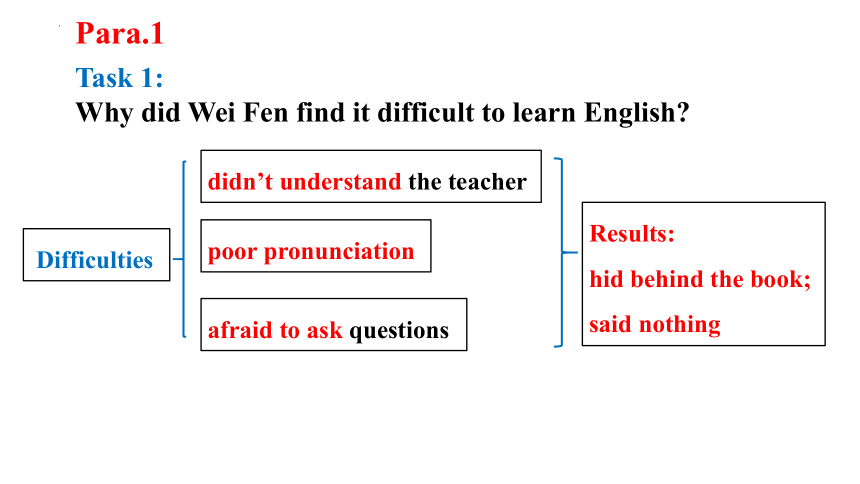 Para.1

Task 1:
Why did Wei Fen find it difficult to learn English?

Difficulties

didn't understand the teacher

poor pronunciation

afraid to ask questions

Results:
hid behind the book;
said nothing